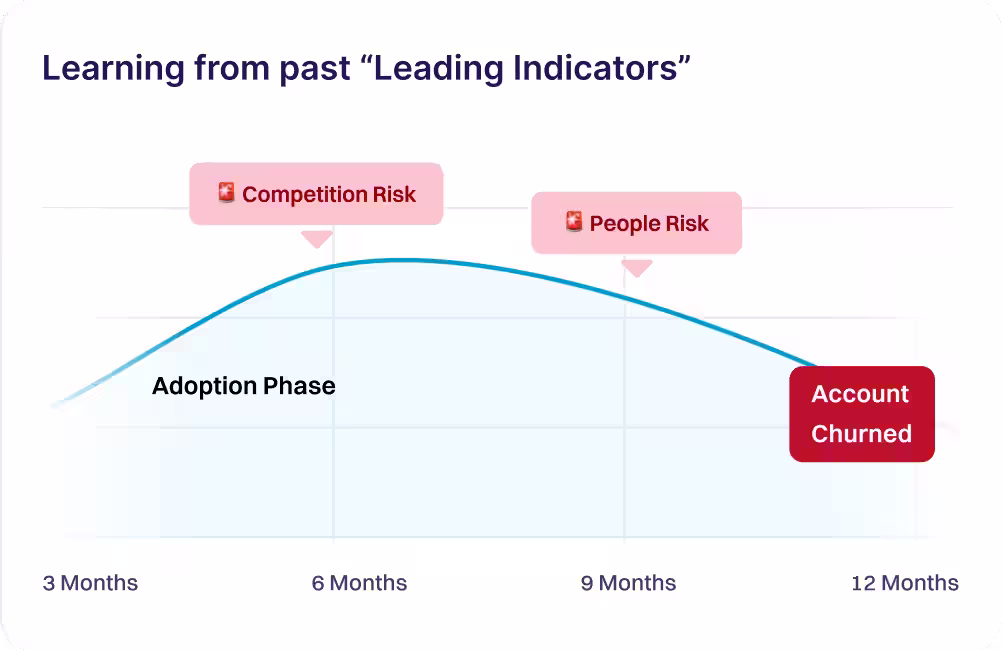 Learning from past “Leading Indicators”

🚨 Competition Risk

🚨 People Risk

Adoption Phase

Account Churned

3 Months

6 Months

9 Months

12 Months